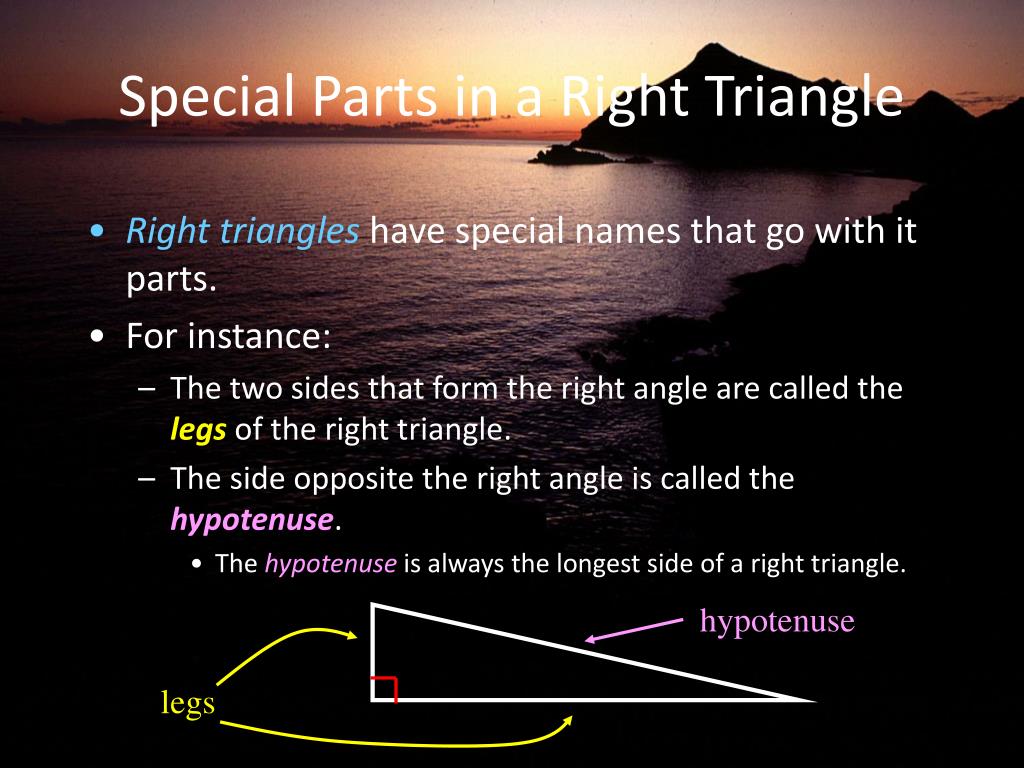 Special Parts in a Right Triangle

• Right triangles have special names that go with it parts.
• For instance:
– The two sides that form the right angle are called the legs of the right triangle.
– The side opposite the right angle is called the hypotenuse.
• The hypotenuse is always the longest side of a right triangle.

hypotenuse

legs